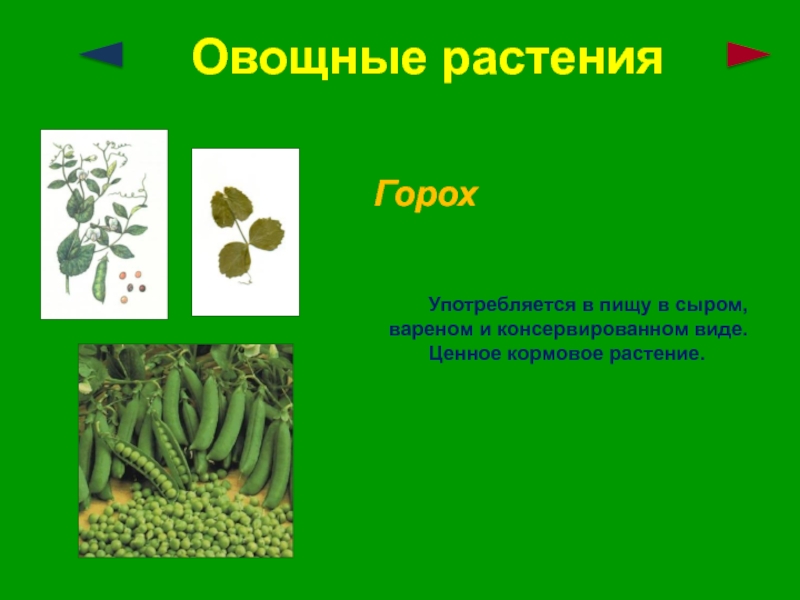 Овощные растения

Горох

Употребляется в пищу в сыром, вареном и консервированном виде. Ценное кормовое растение.